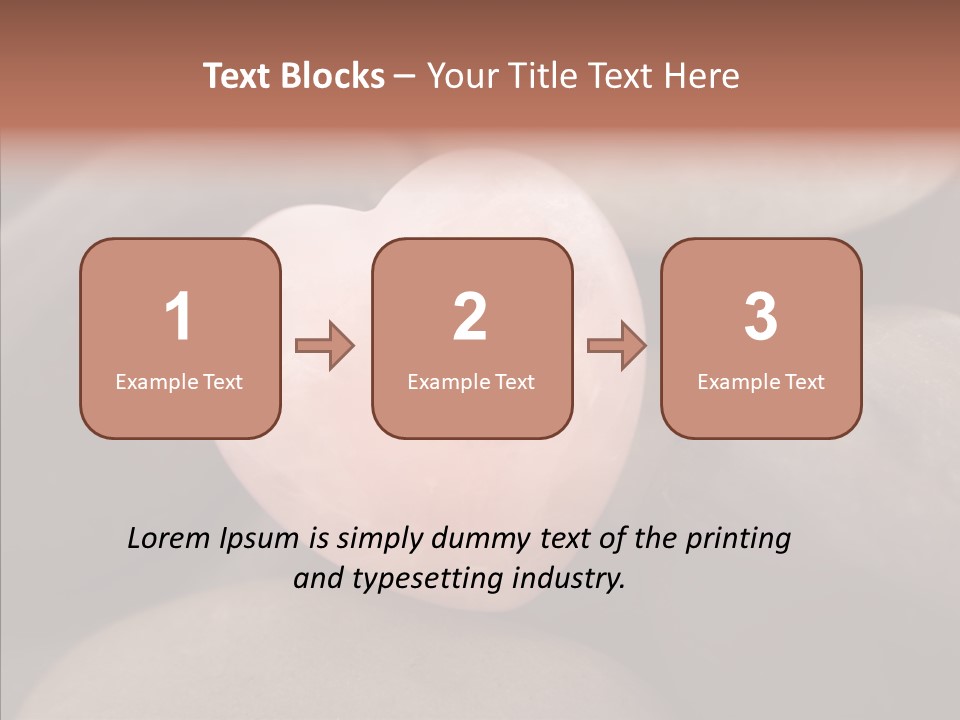 Text Blocks – Your Title Text Here

1
Example Text

2
Example Text

3
Example Text

Lorem Ipsum is simply dummy text of the printing and typesetting industry.